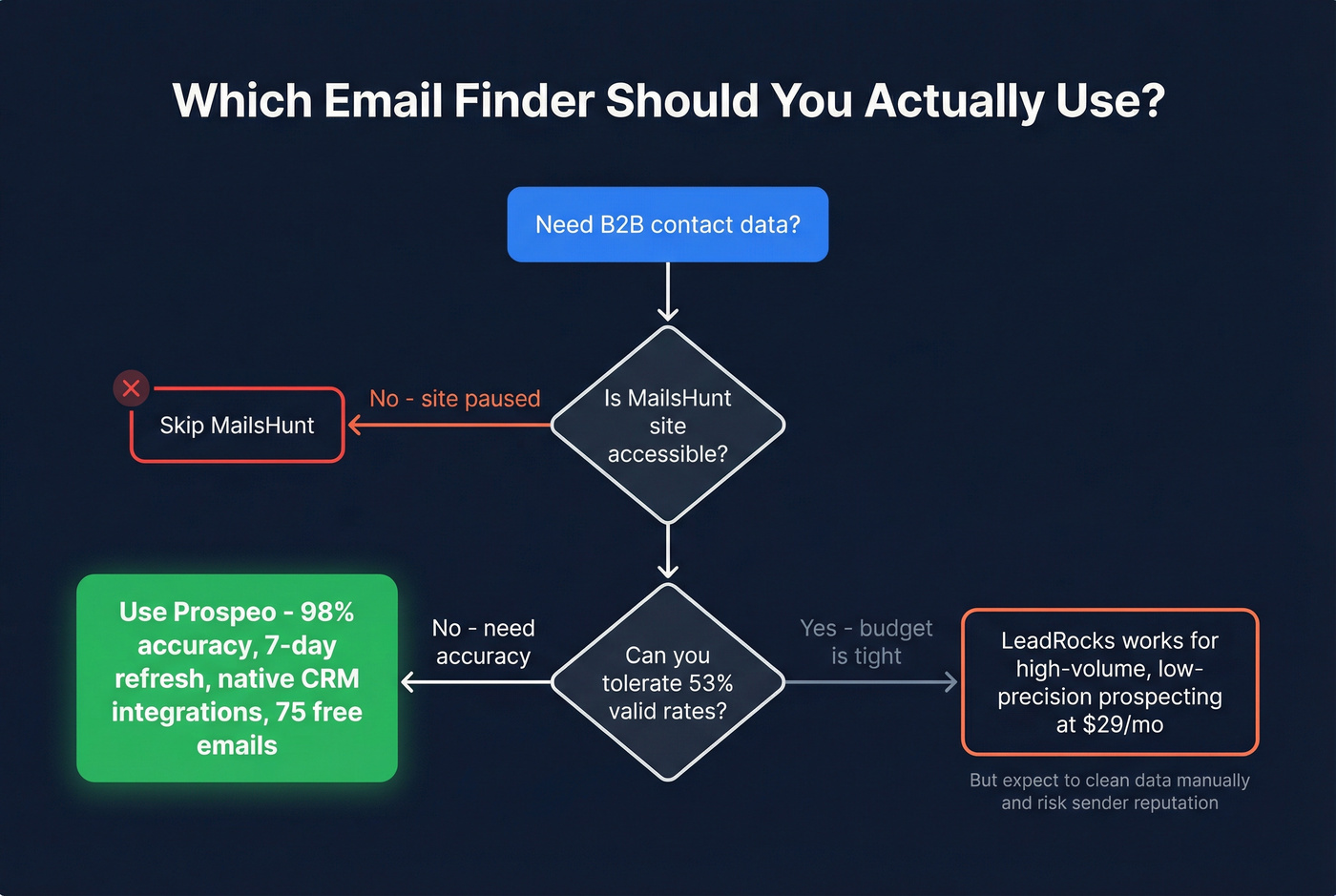 Which Email Finder Should You Actually Use?

Need B2B contact data?

Is MailsHunt site accessible?

No - site paused

Skip MailsHunt

Can you tolerate 53% valid rates?

No - need accuracy

Use Prospeo - 98% accuracy, 7-day refresh, native CRM integrations, 75 free emails

Yes - budget is tight

LeadRocks works for high-volume, low-precision prospecting at $29/mo

But expect to clean data manually and risk sender reputation